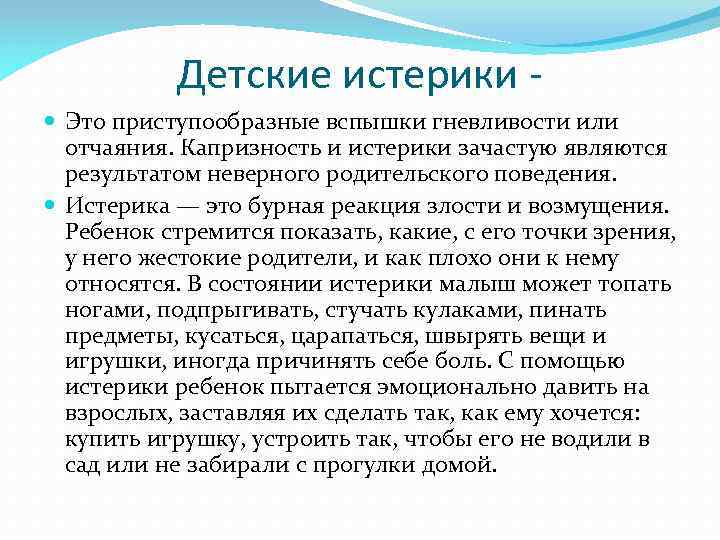 Детские истерики -

Это приступообразные вспышки гневливости или отчаяния. Капризность и истерики зачастую являются результатом неверного родительского поведения.

Истерика — это бурная реакция злости и возмущения. Ребенок стремится показать, какие, с его точки зрения, у него жестокие родители, и как плохо они к нему относятся. В состоянии истерики малыш может топать ногами, подпрыгивать, стучать кулаками, пинать предметы, кусаться, царапаться, швырять вещи и игрушки, иногда причинять себе боль. С помощью истерики ребенок пытается эмоционально давить на взрослых, заставляя их сделать так, как ему хочется: купить игрушку, устроить так, чтобы его не водили в сад или не забирали с прогулки домой.